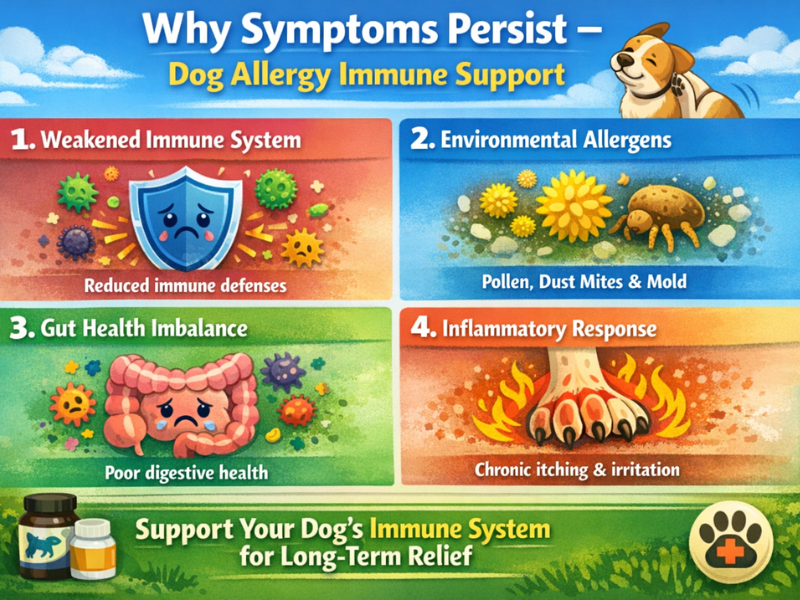 Why Symptoms Persist –
Dog Allergy Immune Support

1. Weakened Immune System
Reduced immune defenses

2. Environmental Allergens
Pollen, Dust Mites & Mold

3. Gut Health Imbalance
Poor digestive health

4. Inflammatory Response
Chronic itching & irritation

Support Your Dog's Immune System for Long-Term Relief